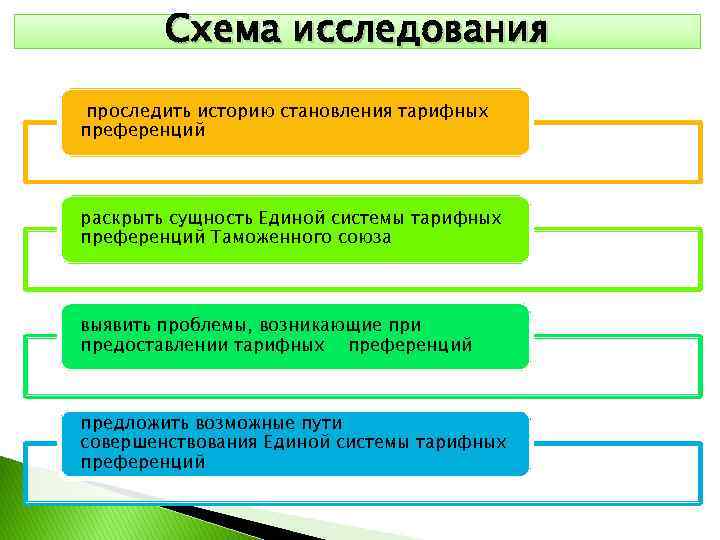 Схема исследования

проследить историю становления тарифных преференций

раскрыть сущность Единой системы тарифных преференций Таможенного союза

выявить проблемы, возникающие при предоставлении тарифных преференций

предложить возможные пути совершенствования Единой системы тарифных преференций